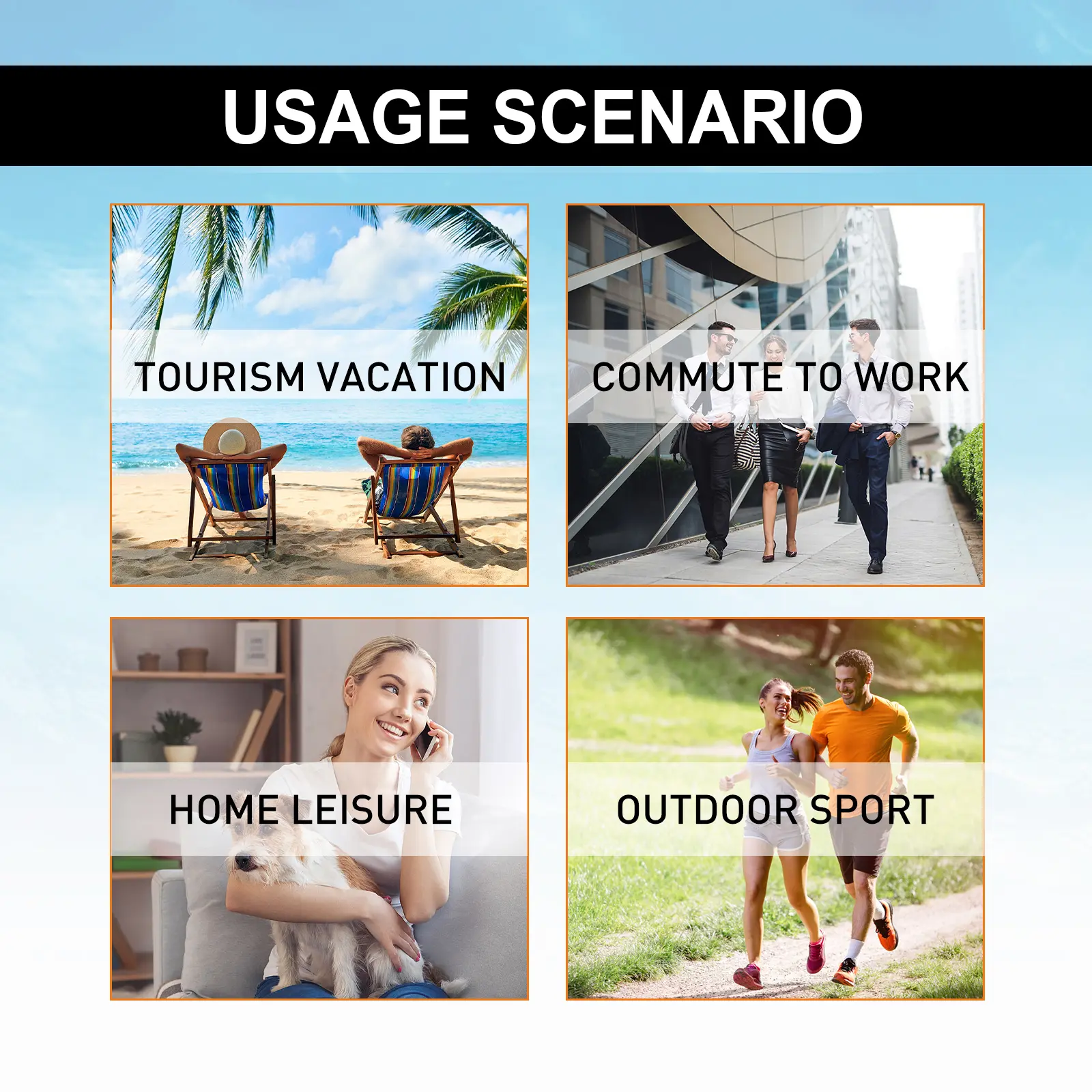 USAGE SCENARIO

TOURISM VACATION

COMMUTE TO WORK

HOME LEISURE

OUTDOOR SPORT